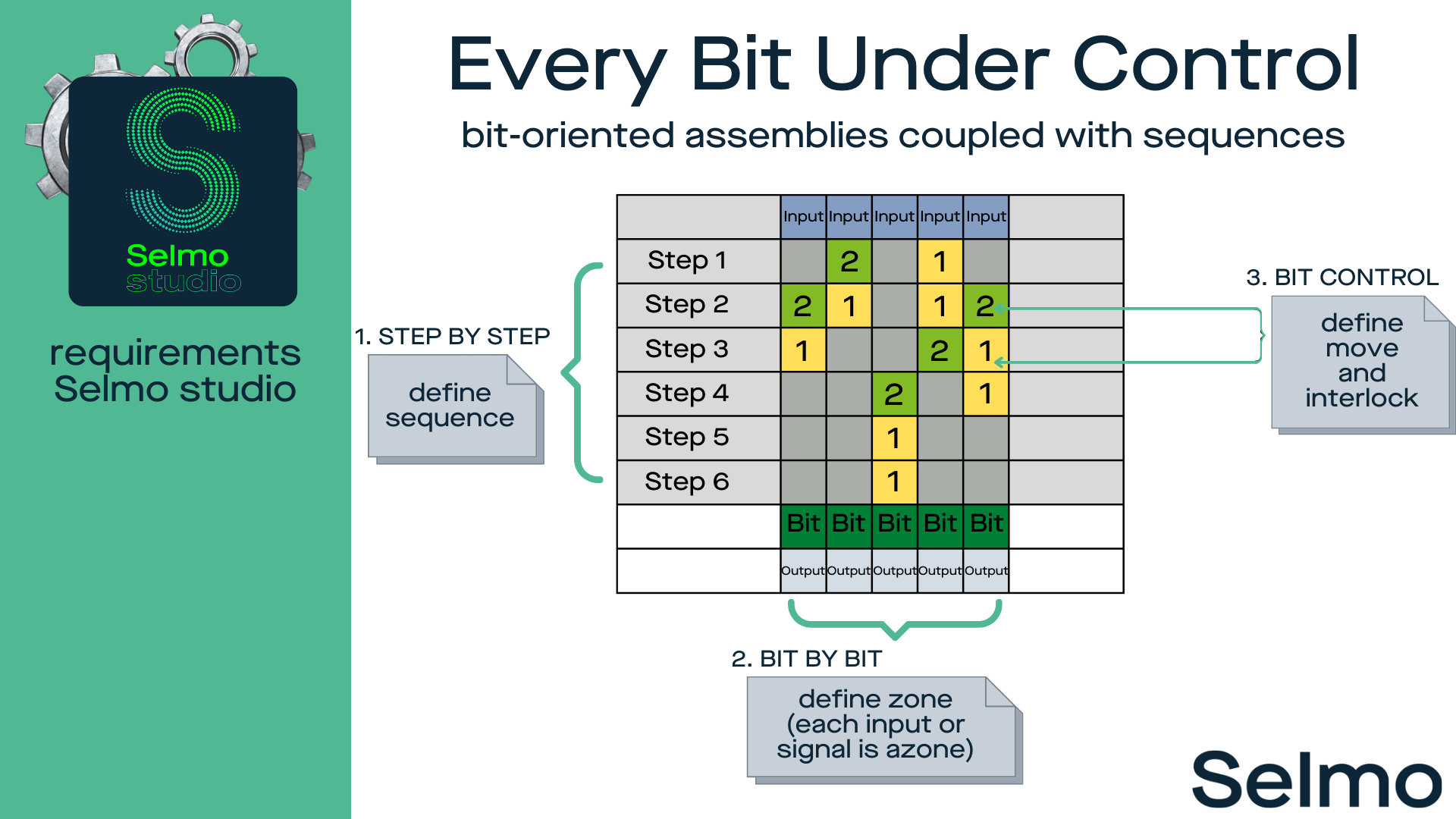 Selmo studio

requirements Selmo studio

Every Bit Under Control

bit-oriented assemblies coupled with sequences

1. STEP BY STEP

define sequence

| | Input | Input | Input | Input | Input | |
|---|---|---|---|---|---|---|
| Step 1 | | 2 | | 1 | | |
| Step 2 | 2 | 1 | | 1 | 2 | |
| Step 3 | 1 | | | 2 | 1 | |
| Step 4 | | | 2 | | 1 | |
| Step 5 | | | 1 | | | |
| Step 6 | | | 1 | | | |
| | Bit | Bit | Bit | Bit | Bit | |
| | Output | Output | Output | Output | Output | |

3. BIT CONTROL

define move and interlock

2. BIT BY BIT

define zone (each input or signal is azone)

Selmo